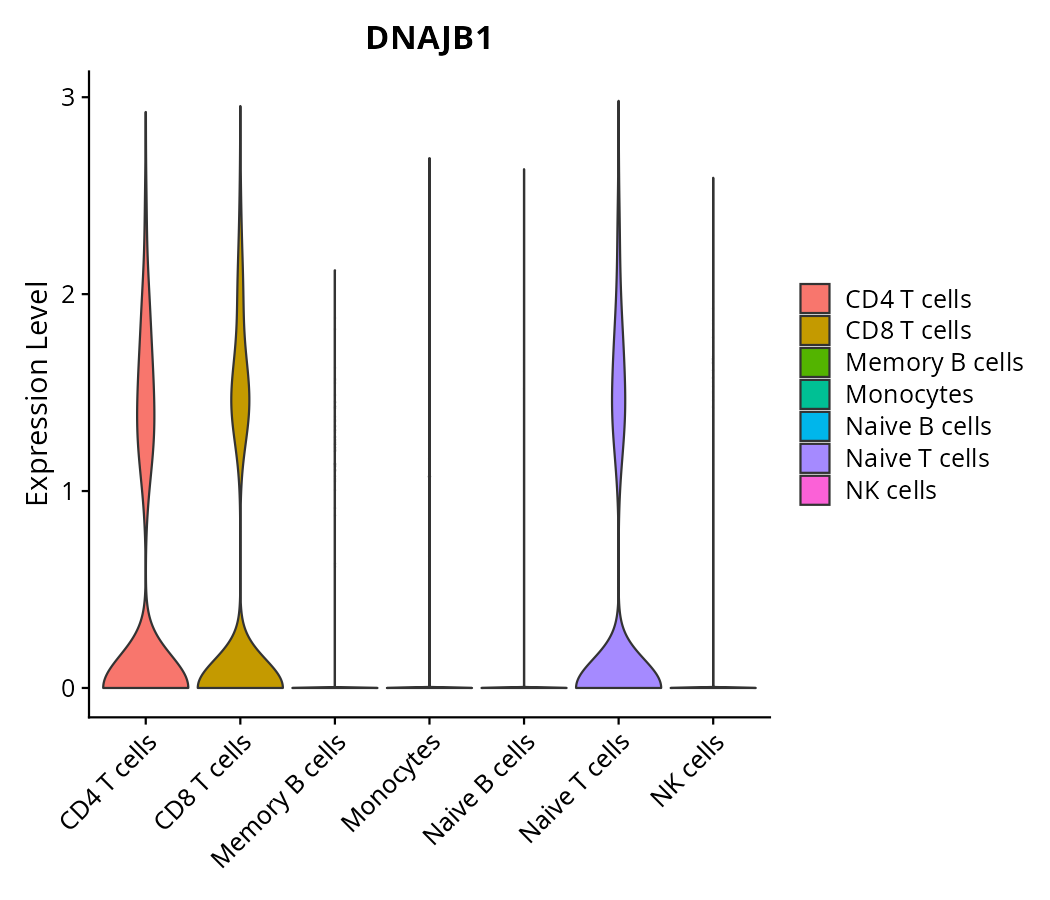 DNAJB1

Expression Level

3
2
1
0

CD4 T cells
CD8 T cells
Memory B cells
Monocytes
Naive B cells
Naive T cells
NK cells

CD4 T cells
CD8 T cells
Memory B cells
Monocytes
Naive B cells
Naive T cells
NK cells